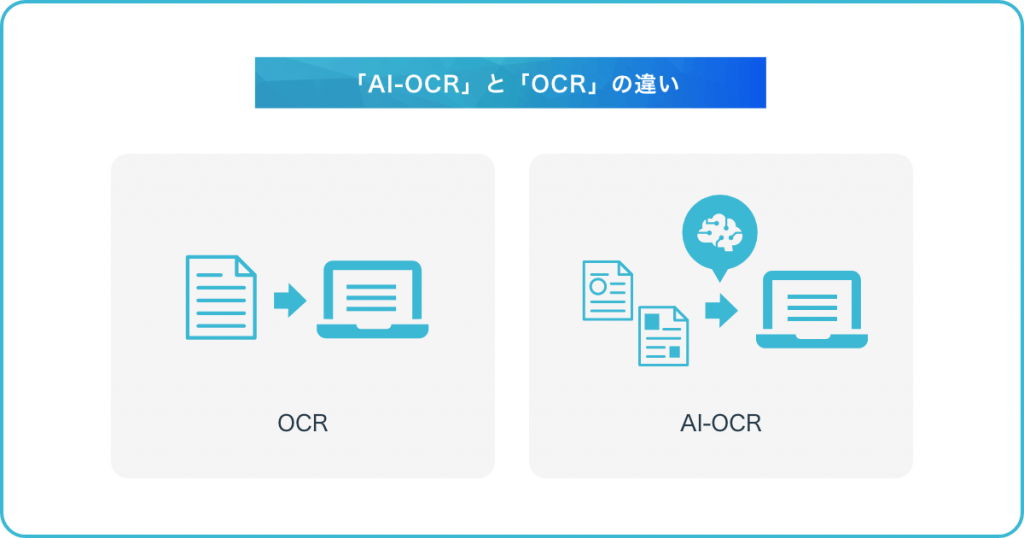 「AI-OCR」と「OCR」の違い

OCR

AI-OCR